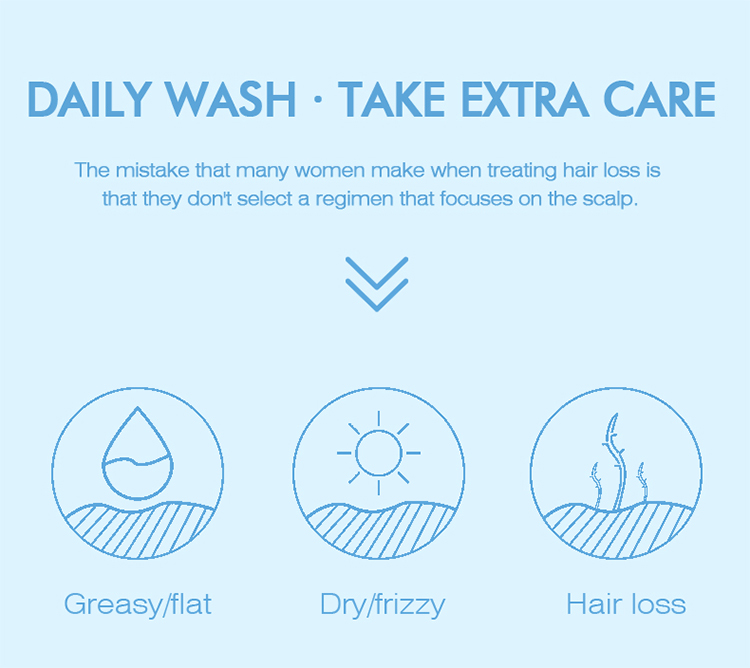 DAILY WASH · TAKE EXTRA CARE

The mistake that many women make when treating hair loss is that they don't select a regimen that focuses on the scalp.

Greasy/flat

Dry/frizzy

Hair loss